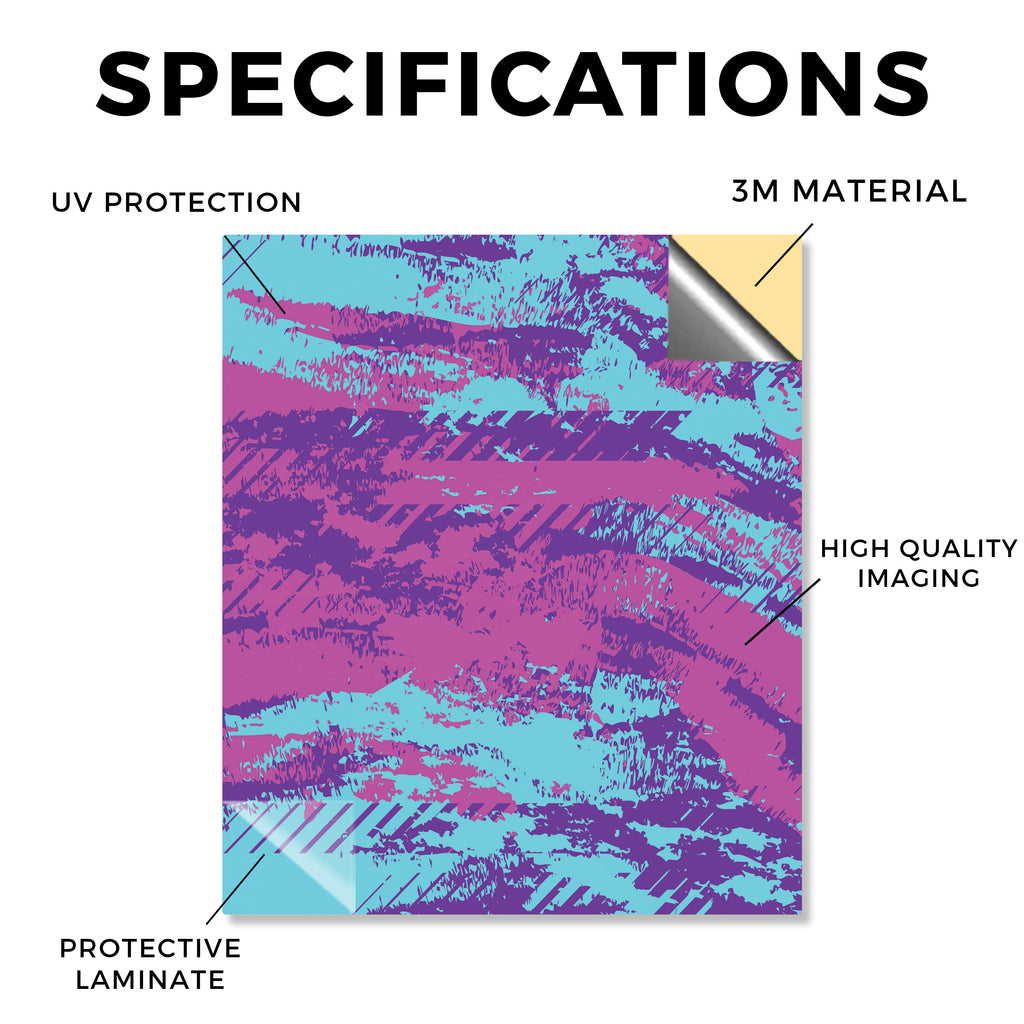 SPECIFICATIONS

UV PROTECTION

3M MATERIAL

HIGH QUALITY IMAGING

PROTECTIVE LAMINATE